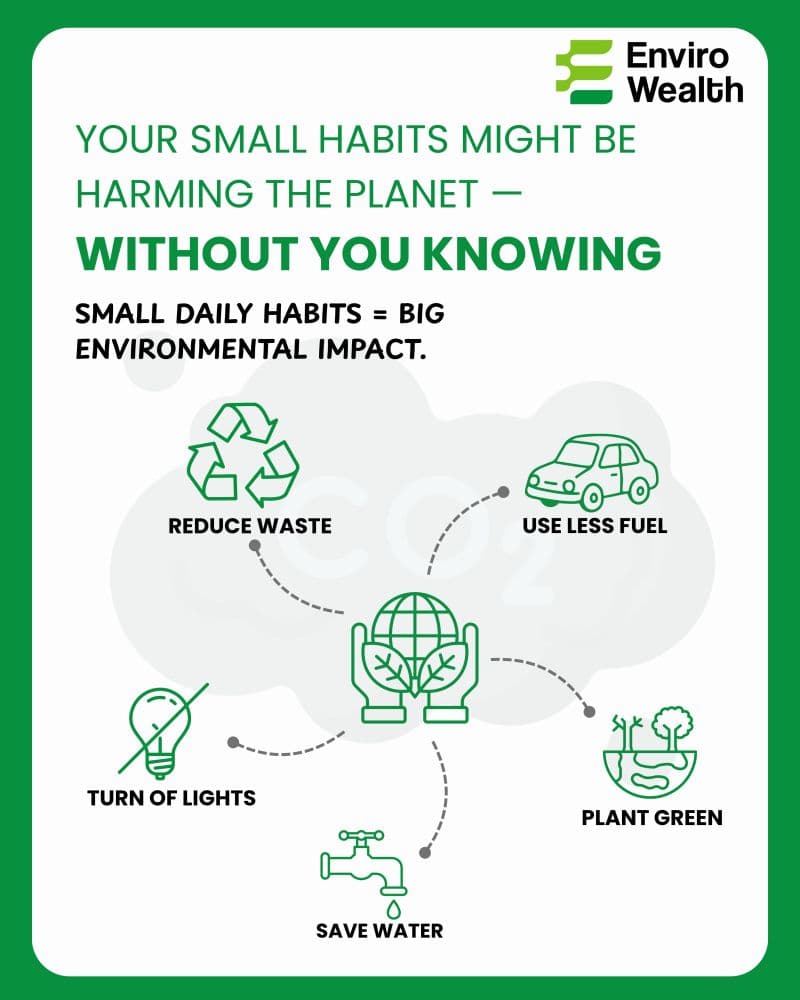 Enviro Wealth

YOUR SMALL HABITS MIGHT BE HARMING THE PLANET —

WITHOUT YOU KNOWING

SMALL DAILY HABITS = BIG ENVIRONMENTAL IMPACT.

$CO_2$

REDUCE WASTE

USE LESS FUEL

TURN OF LIGHTS

PLANT GREEN

SAVE WATER